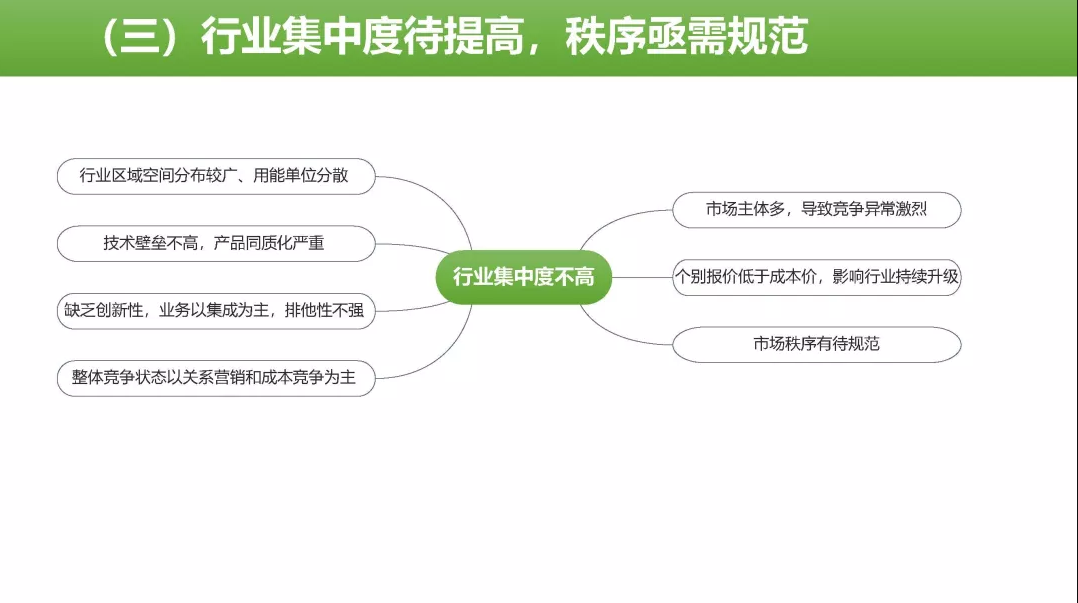 （三）行业集中度待提高，秩序亟需规范

行业区域空间分布较广、用能单位分散

技术壁垒不高，产品同质化严重

缺乏创新性，业务以集成为主，排他性不强

整体竞争状态以关系营销和成本竞争为主

行业集中度不高

市场主体多，导致竞争异常激烈

个别报价低于成本价，影响行业持续升级

市场秩序有待规范